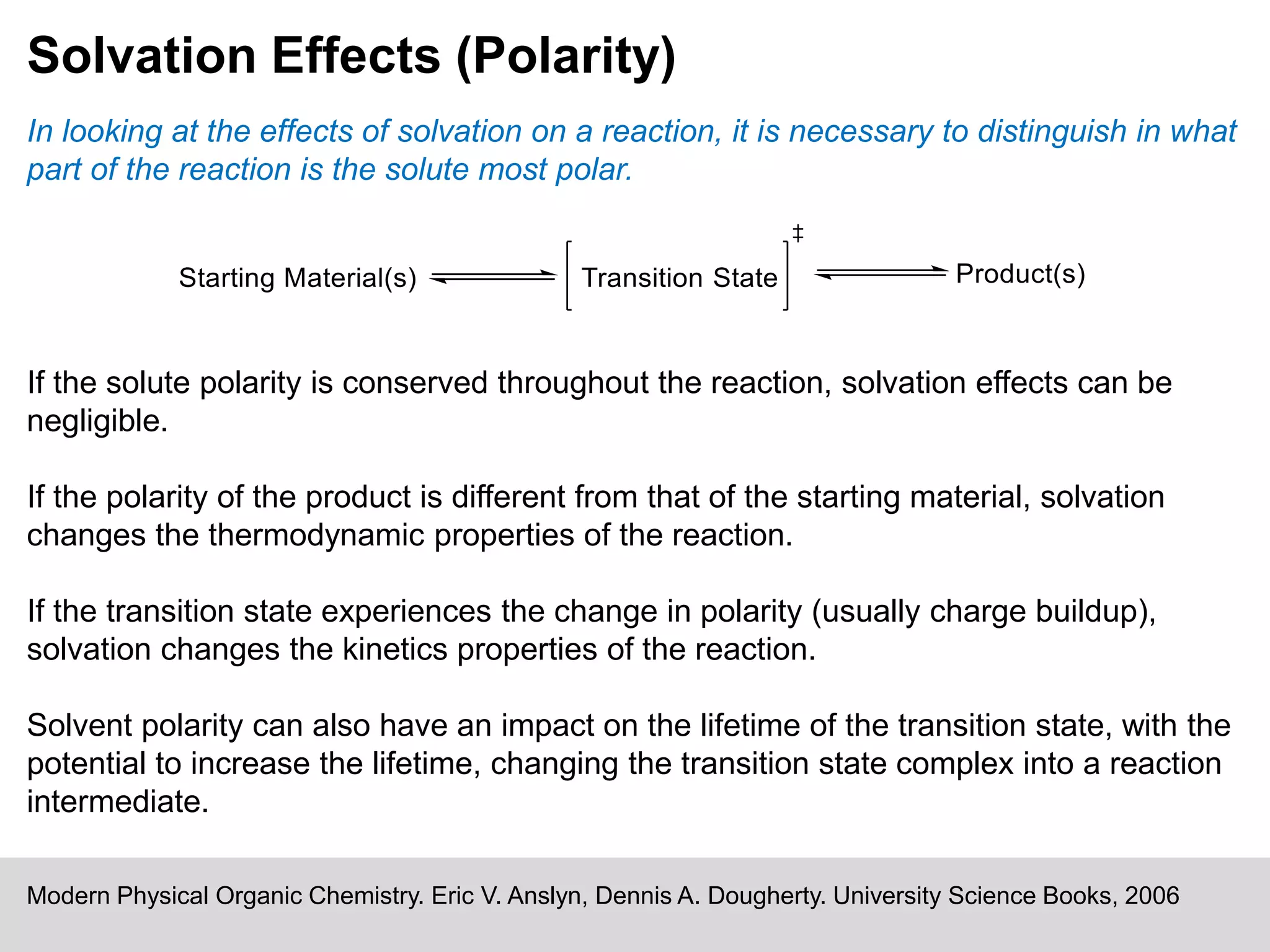 Solvation Effects (Polarity)

In looking at the effects of solvation on a reaction, it is necessary to distinguish in what part of the reaction is the solute most polar.

Starting Material(s) $\rightleftharpoons$ [Transition State]$^{\ddagger}$ $\rightleftharpoons$ Product(s)

If the solute polarity is conserved throughout the reaction, solvation effects can be negligible.

If the polarity of the product is different from that of the starting material, solvation changes the thermodynamic properties of the reaction.

If the transition state experiences the change in polarity (usually charge buildup), solvation changes the kinetics properties of the reaction.

Solvent polarity can also have an impact on the lifetime of the transition state, with the potential to increase the lifetime, changing the transition state complex into a reaction intermediate.

Modern Physical Organic Chemistry. Eric V. Anslyn, Dennis A. Dougherty. University Science Books, 2006